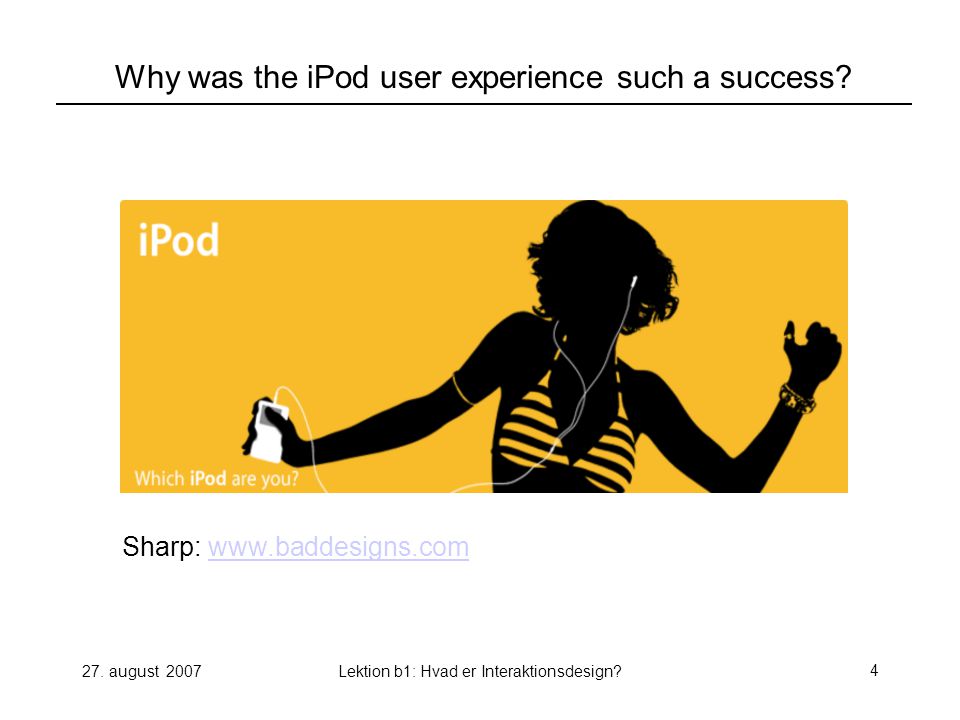 Why was the iPod user experience such a success?

iPod

Which iPod are you?

Sharp: www.baddesigns.com

27. august 2007

Lektion b1: Hvad er Interaktionsdesign?

4